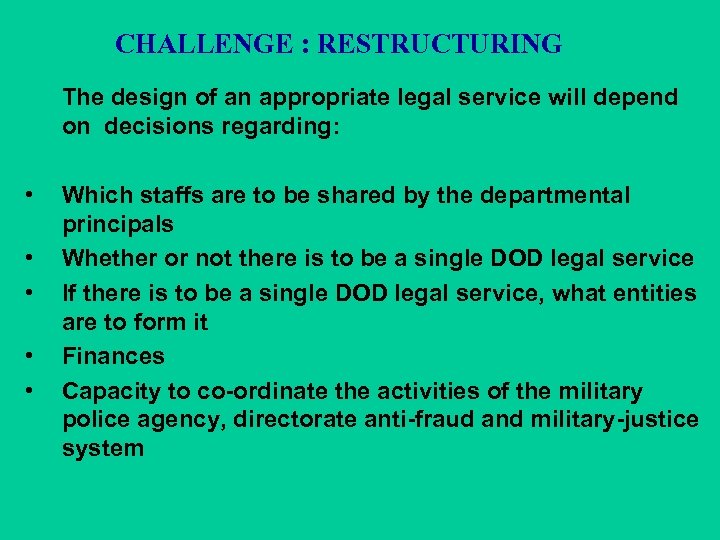 CHALLENGE : RESTRUCTURING

The design of an appropriate legal service will depend on decisions regarding:

• Which staffs are to be shared by the departmental principals
• Whether or not there is to be a single DOD legal service
• If there is to be a single DOD legal service, what entities are to form it
• Finances
• Capacity to co-ordinate the activities of the military police agency, directorate anti-fraud and military-justice system